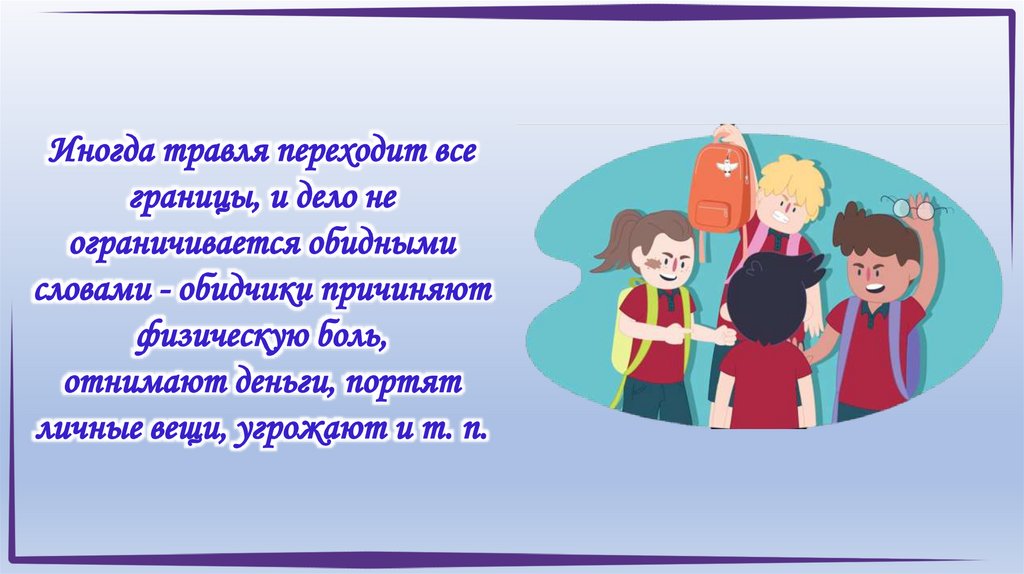 Иногда травля переходит все границы, и дело не ограничивается обидными словами - обидчики причиняют физическую боль, отнимают деньги, портят личные вещи, угрожают и т. п.